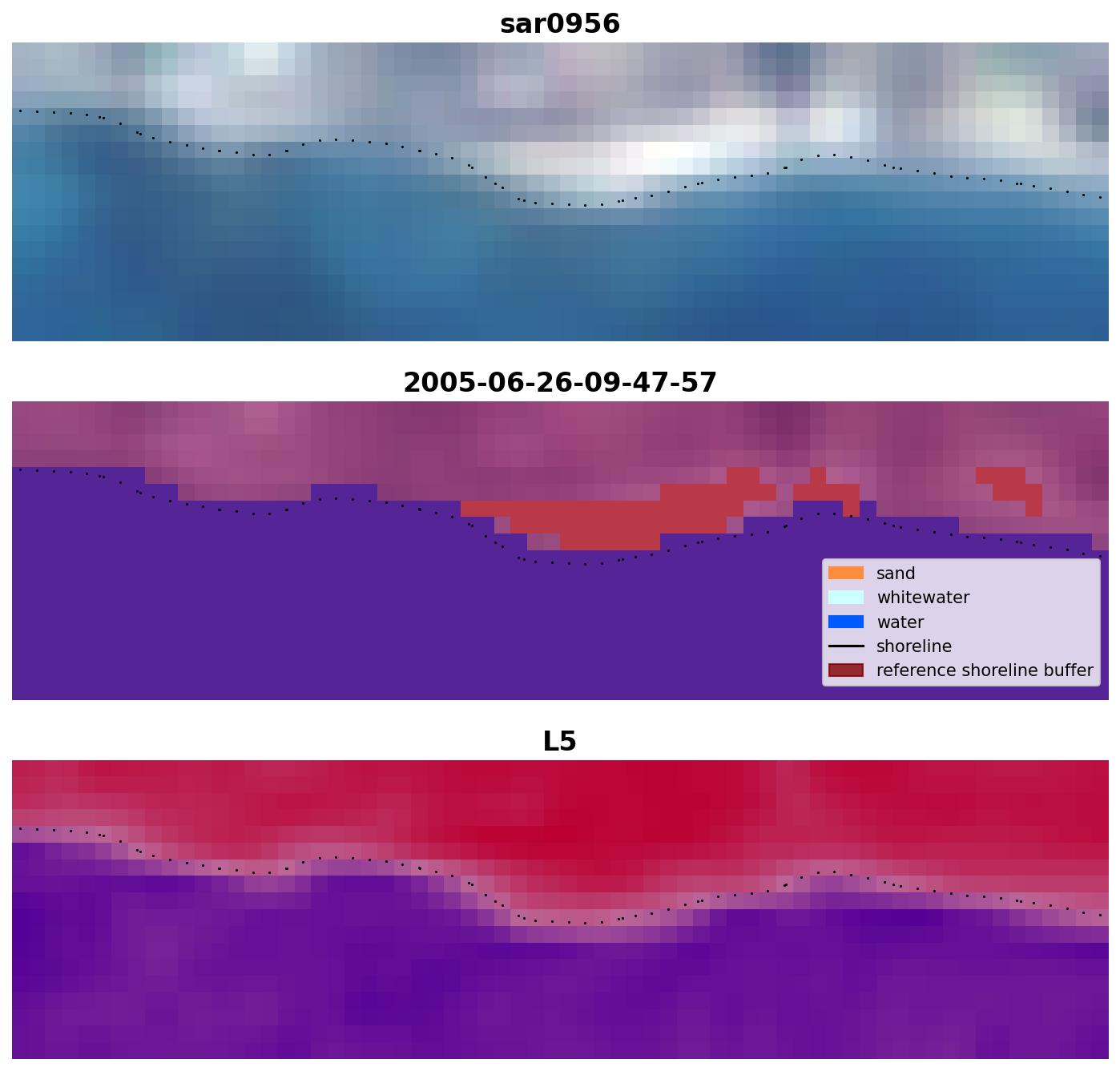 sar0956

2005-06-26-09-47-57

sand
whitewater
water
shoreline
reference shoreline buffer

L5